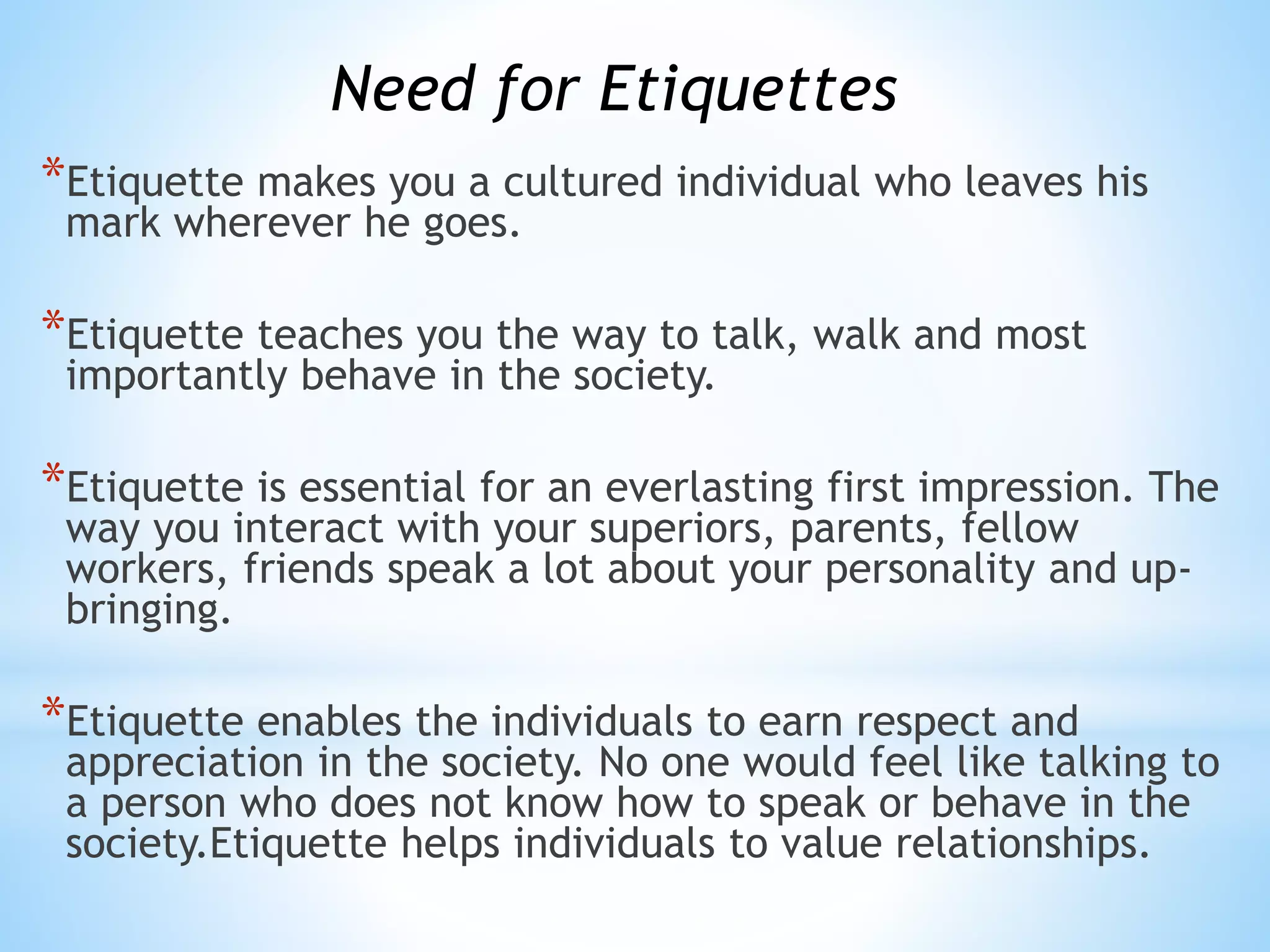 Need for Etiquettes

*Etiquette makes you a cultured individual who leaves his mark wherever he goes.

*Etiquette teaches you the way to talk, walk and most importantly behave in the society.

*Etiquette is essential for an everlasting first impression. The way you interact with your superiors, parents, fellow workers, friends speak a lot about your personality and up-bringing.

*Etiquette enables the individuals to earn respect and appreciation in the society. No one would feel like talking to a person who does not know how to speak or behave in the society.Etiquette helps individuals to value relationships.